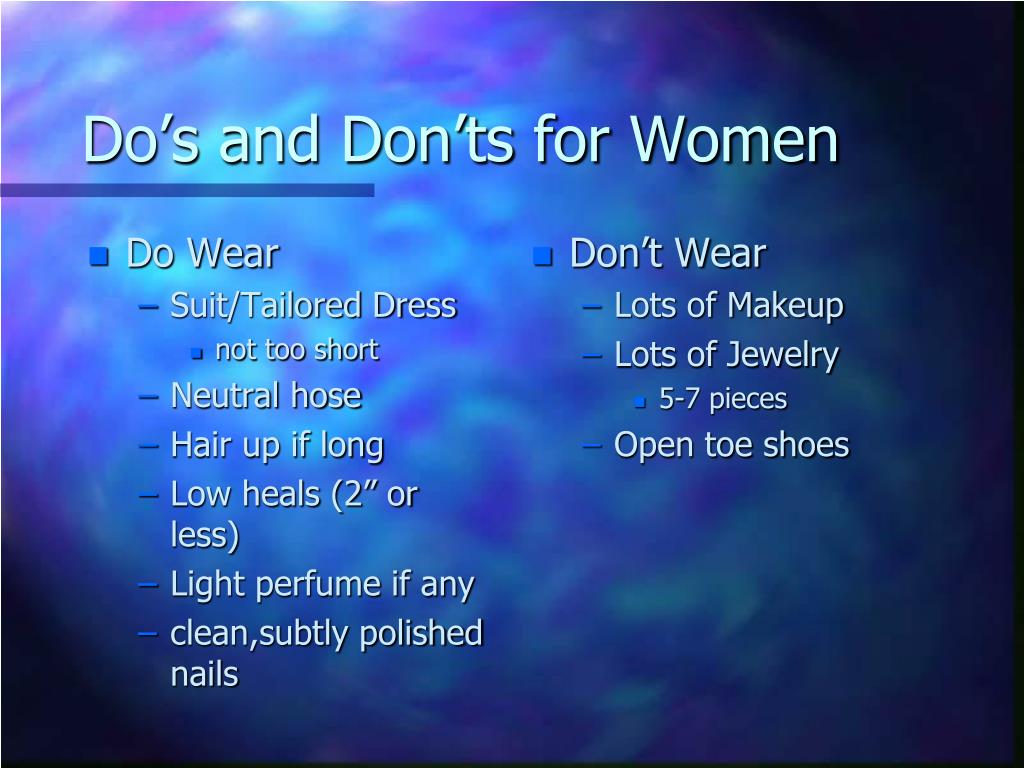 Do’s and Don’ts for Women

Do Wear
– Suit/Tailored Dress
not too short
– Neutral hose
– Hair up if long
– Low heals (2” or less)
– Light perfume if any
– clean,subtly polished nails

Don’t Wear
– Lots of Makeup
– Lots of Jewelry
5-7 pieces
– Open toe shoes